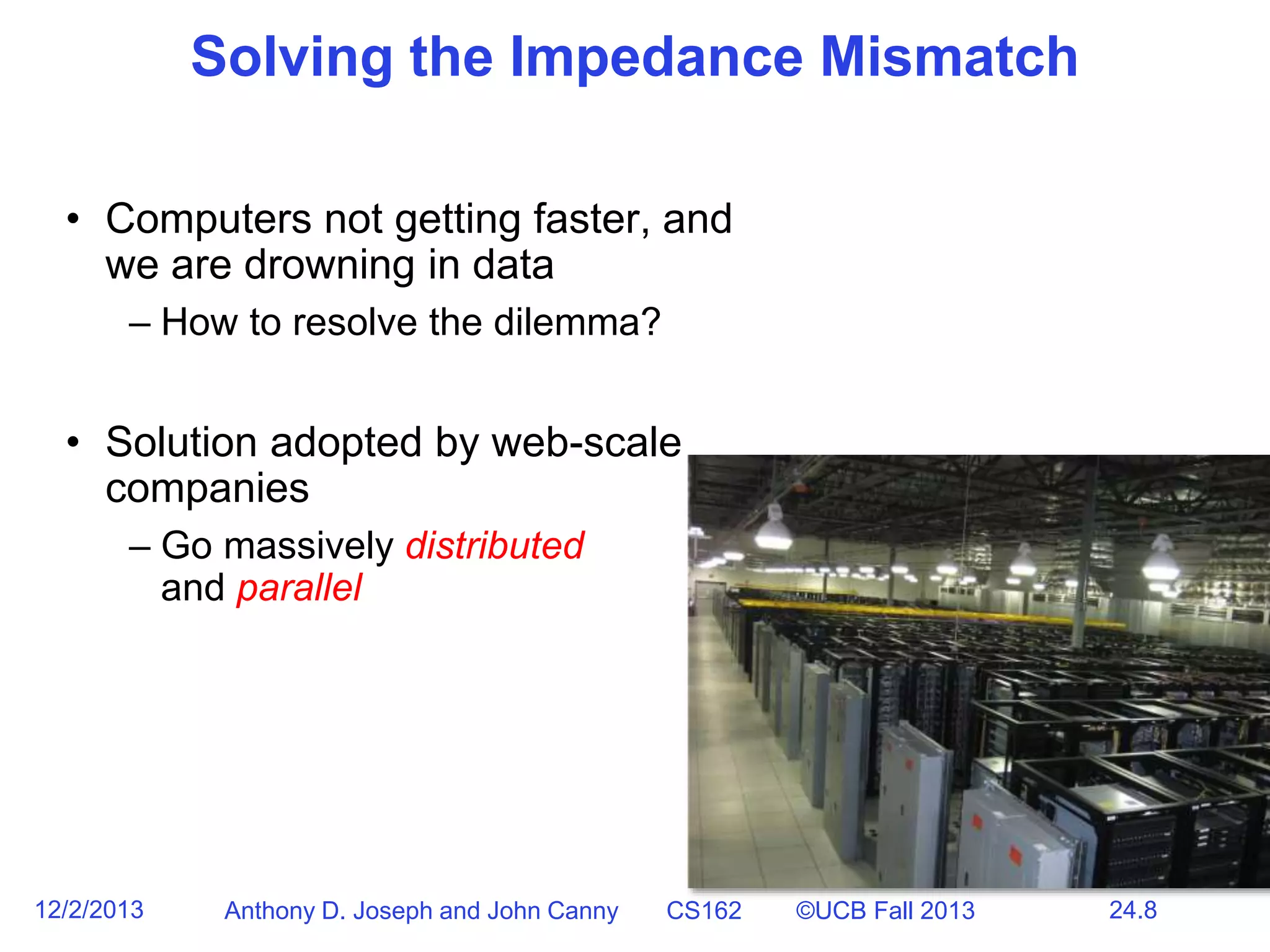 Solving the Impedance Mismatch

• Computers not getting faster, and we are drowning in data
  – How to resolve the dilemma?

• Solution adopted by web-scale companies
  – Go massively distributed and parallel

12/2/2013 Anthony D. Joseph and John Canny CS162 ©UCB Fall 2013 24.8